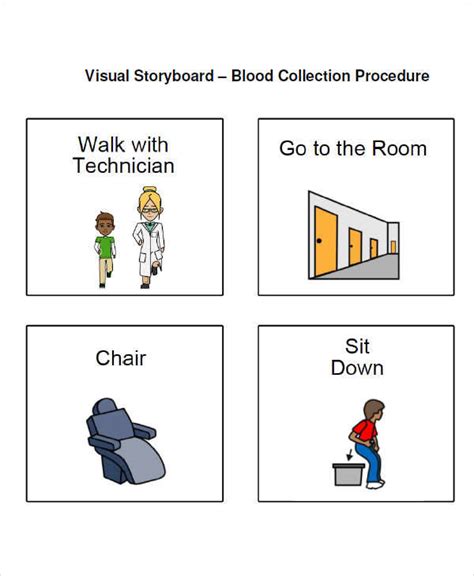 Visual Storyboard – Blood Collection Procedure

Walk with Technician

Go to the Room

Chair

Sit Down